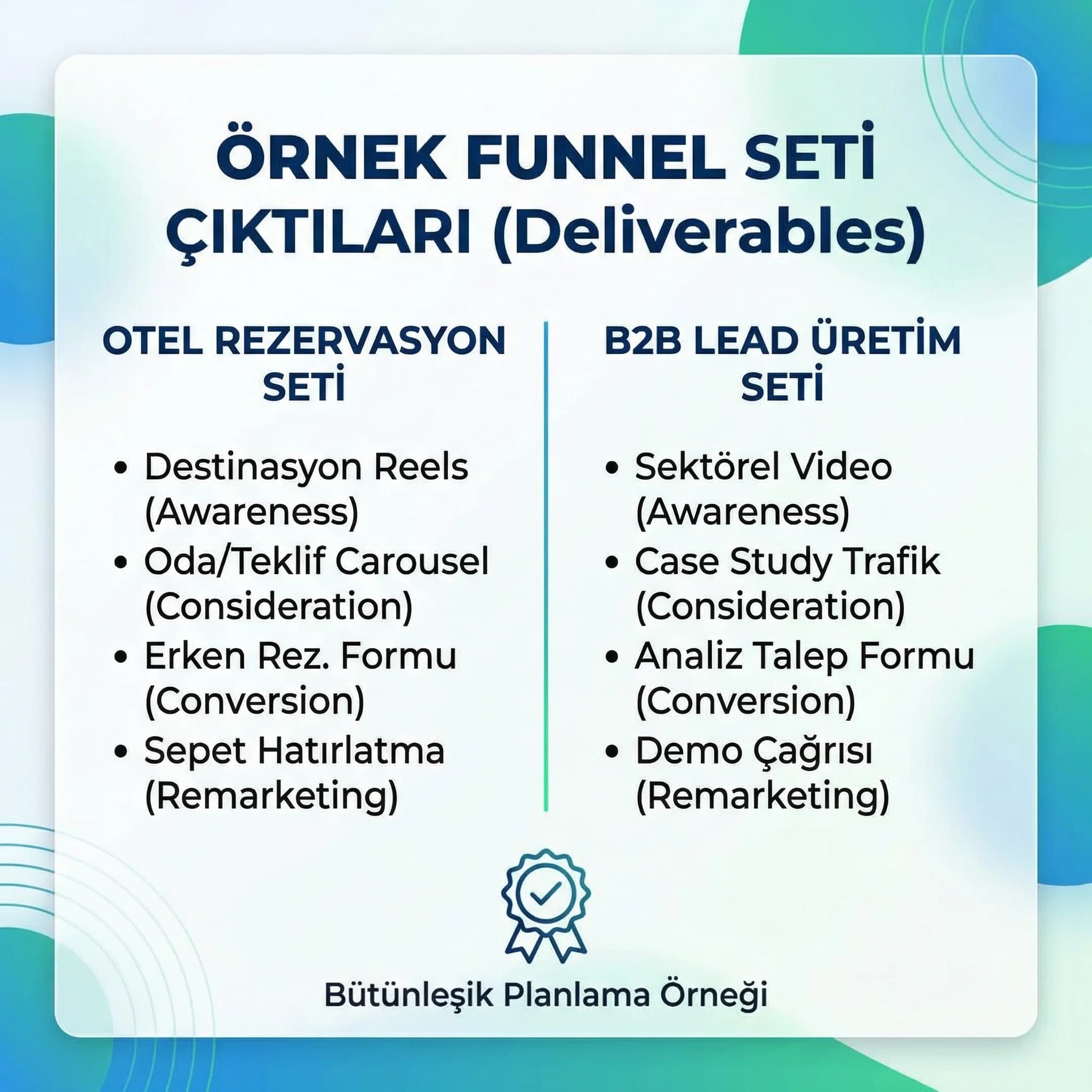 ÖRNEK FUNNEL SETİ ÇIKTILARI (Deliverables)

OTEL REZERVASYON SETİ

• Destinasyon Reels (Awareness)
• Oda/Teklif Carousel (Consideration)
• Erken Rez. Formu (Conversion)
• Sepet Hatırlatma (Remarketing)

B2B LEAD ÜRETİM SETİ

• Sektörel Video (Awareness)
• Case Study Trafik (Consideration)
• Analiz Talep Formu (Conversion)
• Demo Çağrısı (Remarketing)

Bütünleşik Planlama Örneği